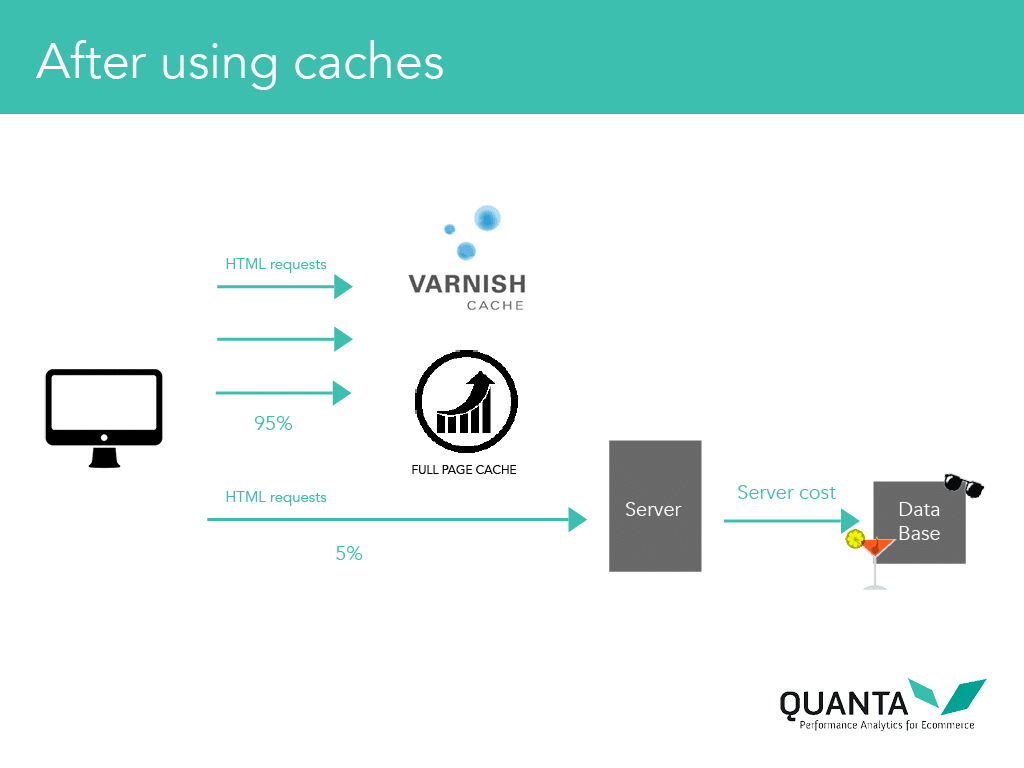 After using caches

HTML requests

VARNISH
CACHE

95%

FULL PAGE CACHE

HTML requests

5%

Server

Server cost

Data Base

QUANTA
Performance Analytics for Ecommerce